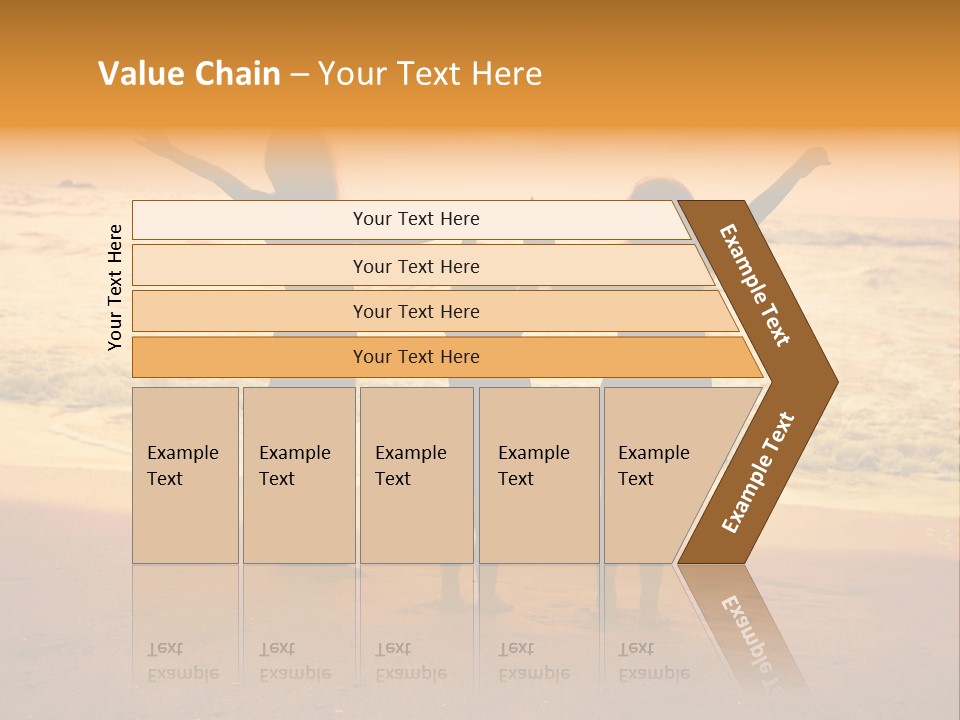 Value Chain – Your Text Here

Your Text Here

Your Text Here

Your Text Here

Your Text Here

Your Text Here

Example Text

Example Text

Example Text

Example Text

Example Text

Example Text

Example Text